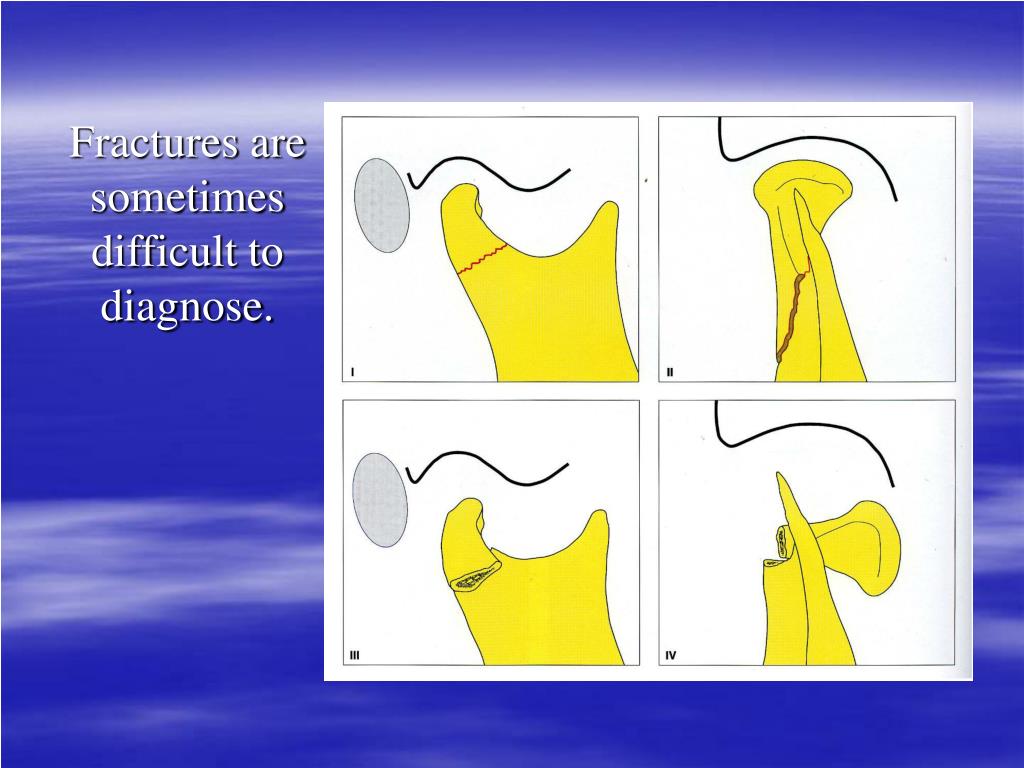 Fractures are sometimes difficult to diagnose.

I

II

III

IV